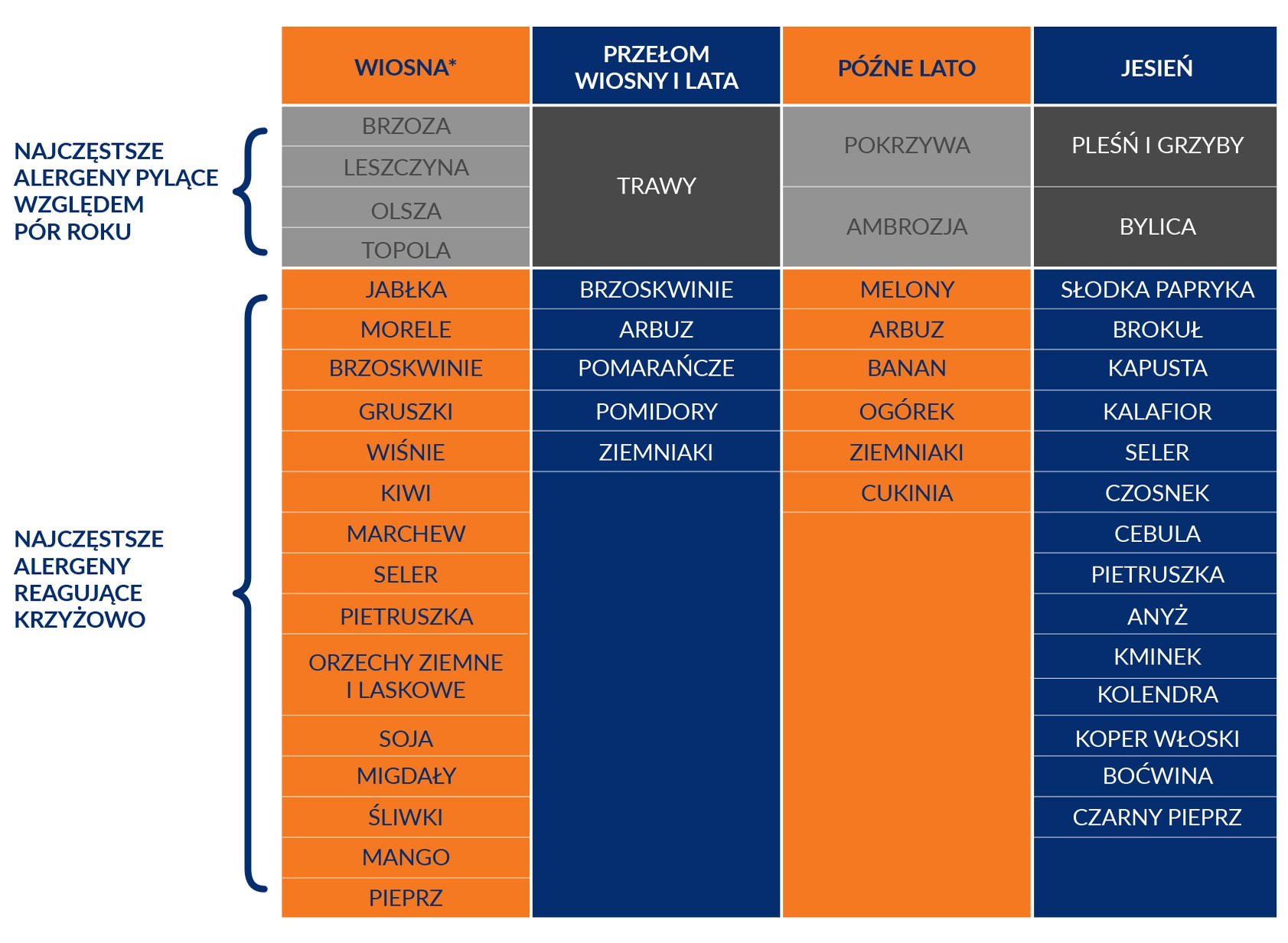 | | WIOSNA* | PRZEŁOM WIOSNY I LATA | PÓŹNE LATO | JESIEŃ |
|---|---|---|---|---|
| NAJCZĘSTSZE ALERGENY PYLĄCE WZGLĘDEM PÓR ROKU | BRZOZA | TRAWY | POKRZYWA | PLEŚŃ I GRZYBY |
| | LESZCZYNA | | | |
| | OLSZA | | AMBROZJA | BYLICA |
| | TOPOLA | | | |
| NAJCZĘSTSZE ALERGENY REAGUJĄCE KRZYŻOWO | JABŁKA | BRZOSKWINIE | MELONY | SŁODKA PAPRYKA |
| | MORELE | ARBUZ | ARBUZ | BROKUŁ |
| | BRZOSKWINIE | POMARAŃCZE | BANAN | KAPUSTA |
| | GRUSZKI | POMIDORY | OGÓREK | KALAFIOR |
| | WIŚNIE | ZIEMNIAKI | ZIEMNIAKI | SELER |
| | KIWI | | CUKINIA | CZOSNEK |
| | MARCHEW | | | CEBULA |
| | SELER | | | PIETRUSZKA |
| | PIETRUSZKA | | | ANYŻ |
| | ORZECHY ZIEMNE I LASKOWE | | | KMINEK |
| | | | | KOLENDRA |
| | SOJA | | | KOPER WŁOSKI |
| | MIGDAŁY | | | BOĆWINA |
| | ŚLIWKI | | | CZARNY PIEPRZ |
| | MANGO | | | |
| | PIEPRZ | | | |